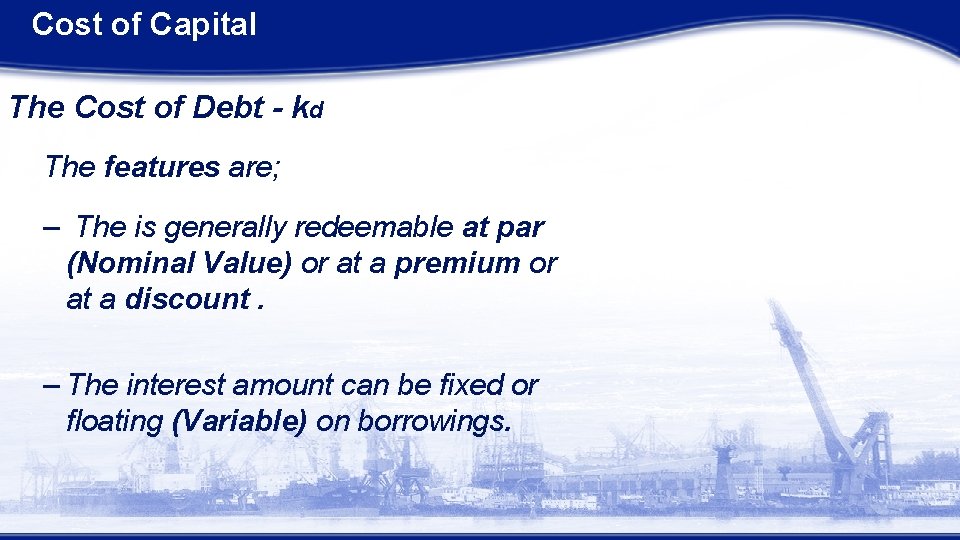 Cost of Capital

The Cost of Debt - $k_d$

The features are;

– The is generally redeemable at par (Nominal Value) or at a premium or at a discount .

– The interest amount can be fixed or floating (Variable) on borrowings.